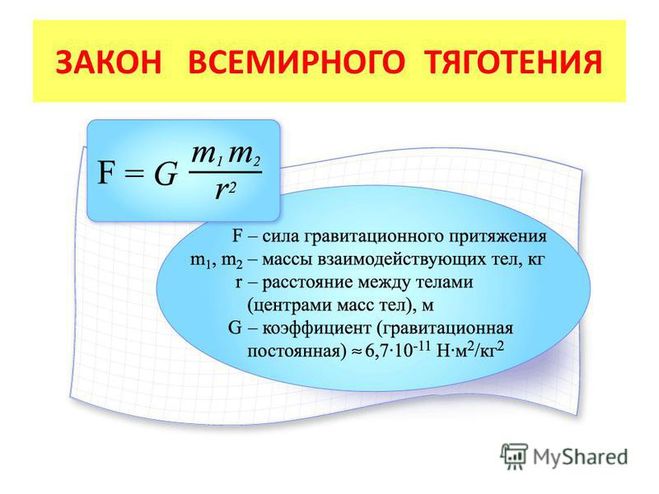 ЗАКОН ВСЕМИРНОГО ТЯГОТЕНИЯ

$F = G \frac{m_1 m_2}{r^2}$

F – сила гравитационного притяжения
$m_1$, $m_2$ – массы взаимодействующих тел, кг
r – расстояние между телами (центрами масс тел), м
G – коэффициент (гравитационная постоянная) $\approx 6{,}7 \cdot 10^{-11}$ Н·м$^2$/кг$^2$

MyShared